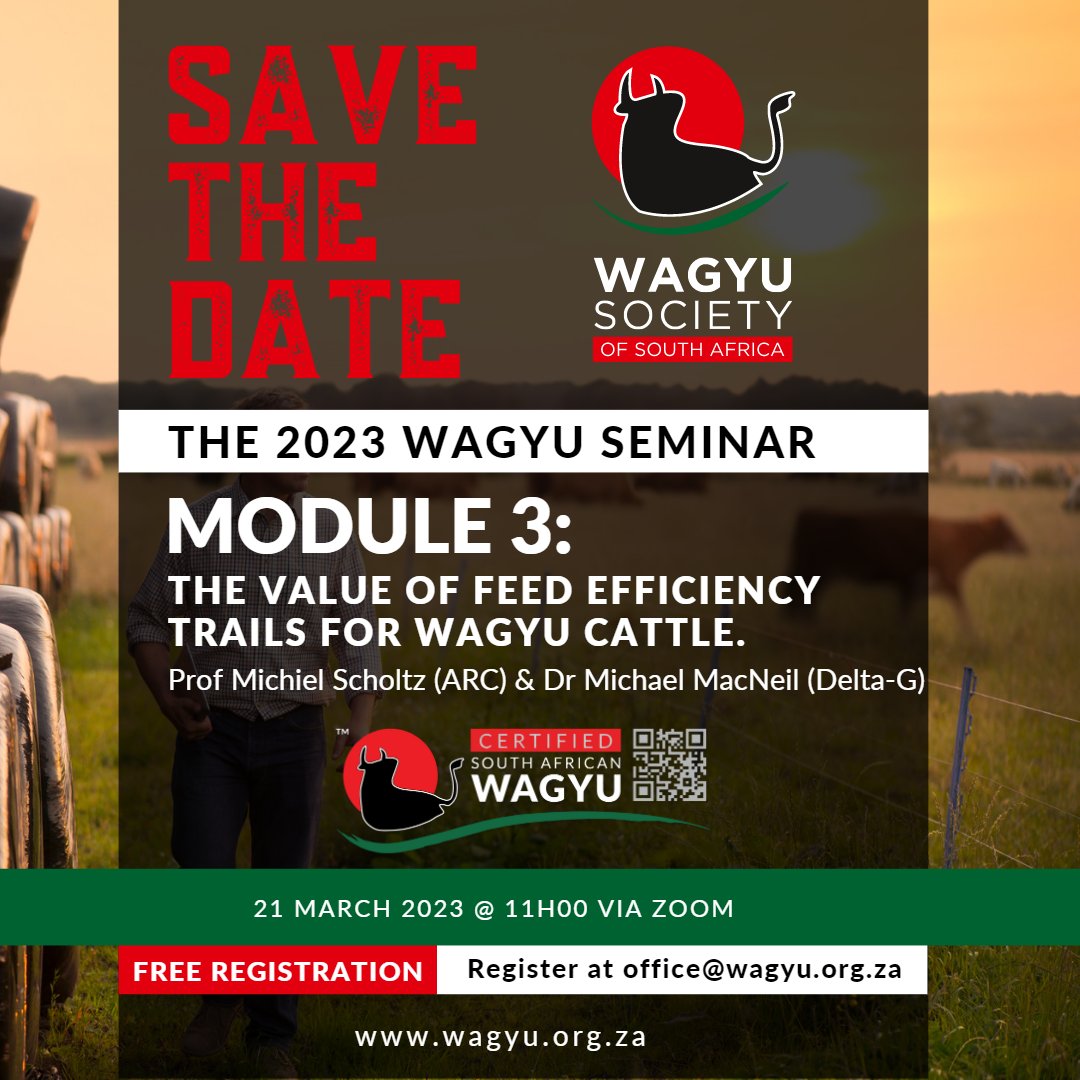 SAVE THE DATE

WAGYU SOCIETY OF SOUTH AFRICA

THE 2023 WAGYU SEMINAR

MODULE 3:
THE VALUE OF FEED EFFICIENCY TRAILS FOR WAGYU CATTLE.
Prof Michiel Scholtz (ARC) & Dr Michael MacNeil (Delta-G)

™ CERTIFIED SOUTH AFRICAN WAGYU

21 MARCH 2023 @ 11H00 VIA ZOOM

FREE REGISTRATION Register at office@wagyu.org.za

www.wagyu.org.za